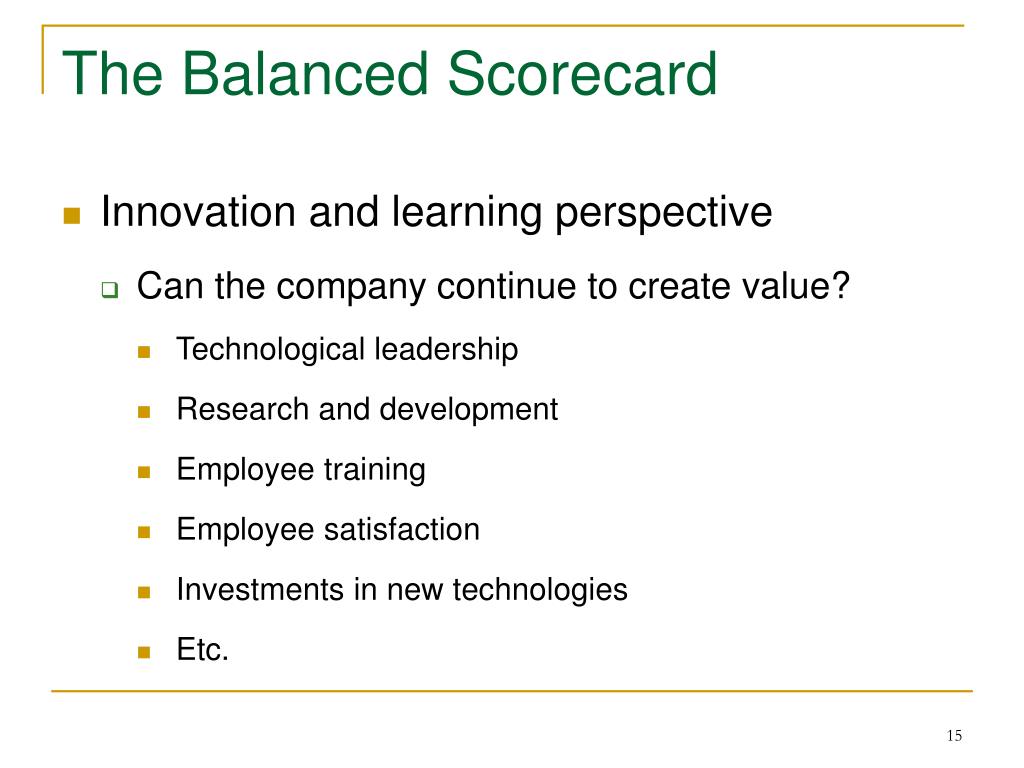 The Balanced Scorecard

Innovation and learning perspective

Can the company continue to create value?

Technological leadership

Research and development

Employee training

Employee satisfaction

Investments in new technologies

Etc.

15